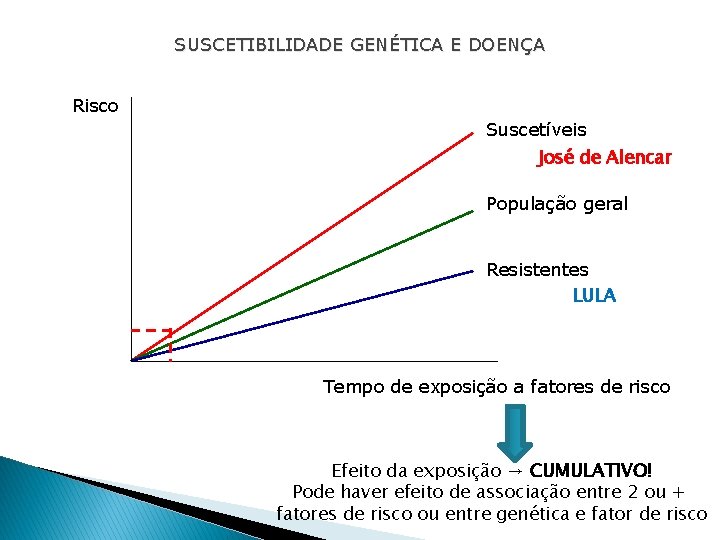 SUSCETIBILIDADE GENÉTICA E DOENÇA

Risco

Suscetíveis
José de Alencar

População geral

Resistentes
LULA

Tempo de exposição a fatores de risco

Efeito da exposição → CUMULATIVO!
Pode haver efeito de associação entre 2 ou + fatores de risco ou entre genética e fator de risco